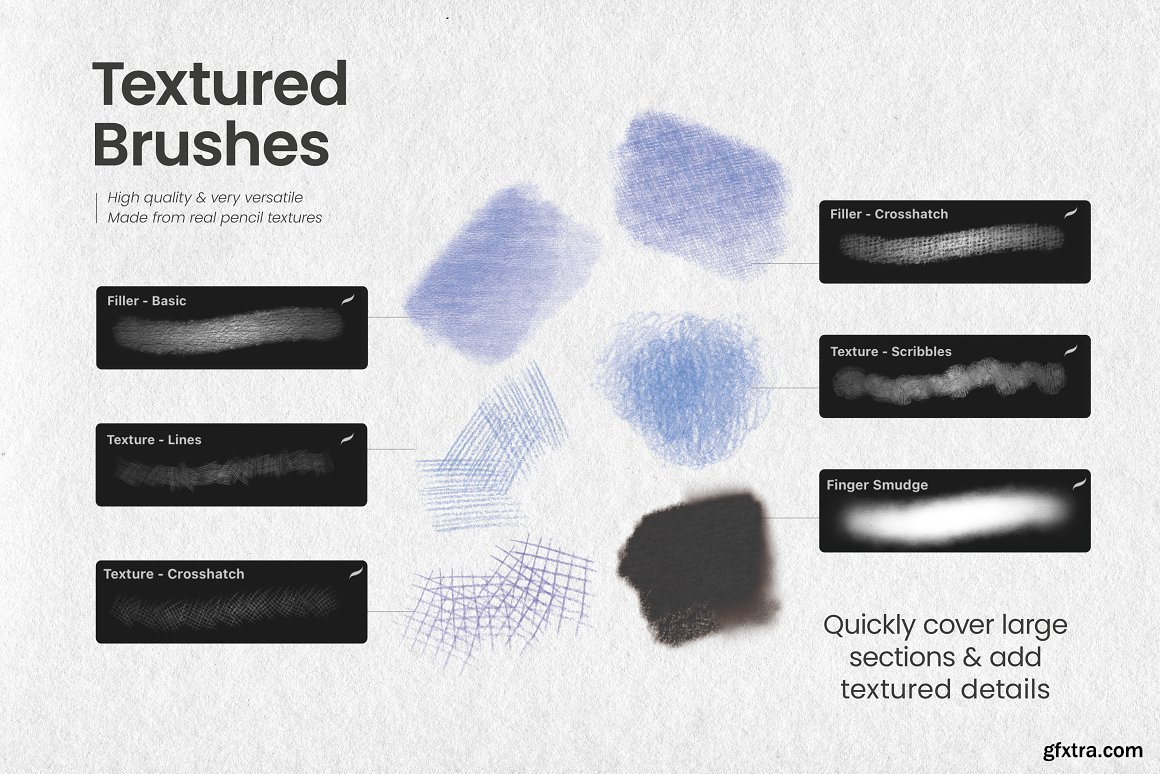 Textured Brushes

High quality & very versatile
Made from real pencil textures

Filler - Basic

Texture - Lines

Texture - Crosshatch

Filler - Crosshatch

Texture - Scribbles

Finger Smudge

Quickly cover large sections & add textured details

gfxtra.com